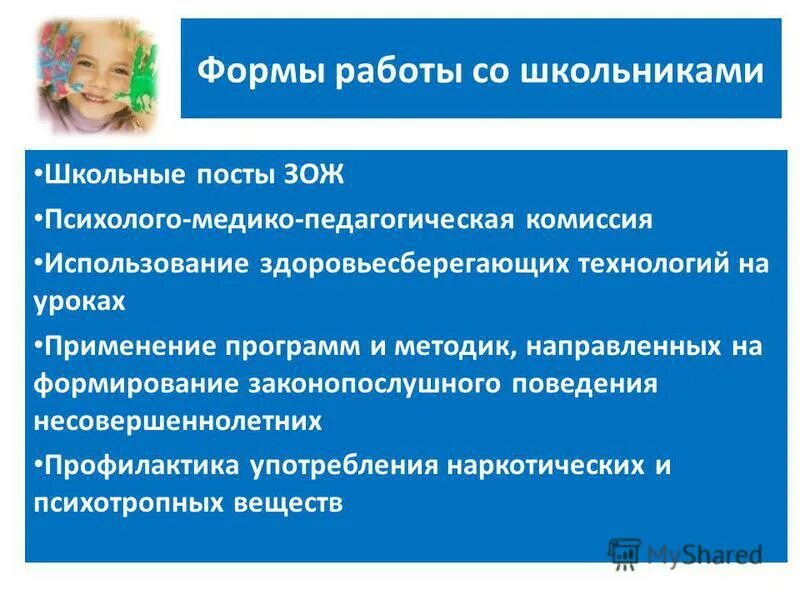 Формы работы со школьниками

•Школьные посты ЗОЖ

•Психолого-медико-педагогическая комиссия

•Использование здоровьесберегающих технологий на уроках

•Применение программ и методик, направленных на формирование законопослушного поведения несовершеннолетних

•Профилактика употребления наркотических и психотропных веществ

MyShared